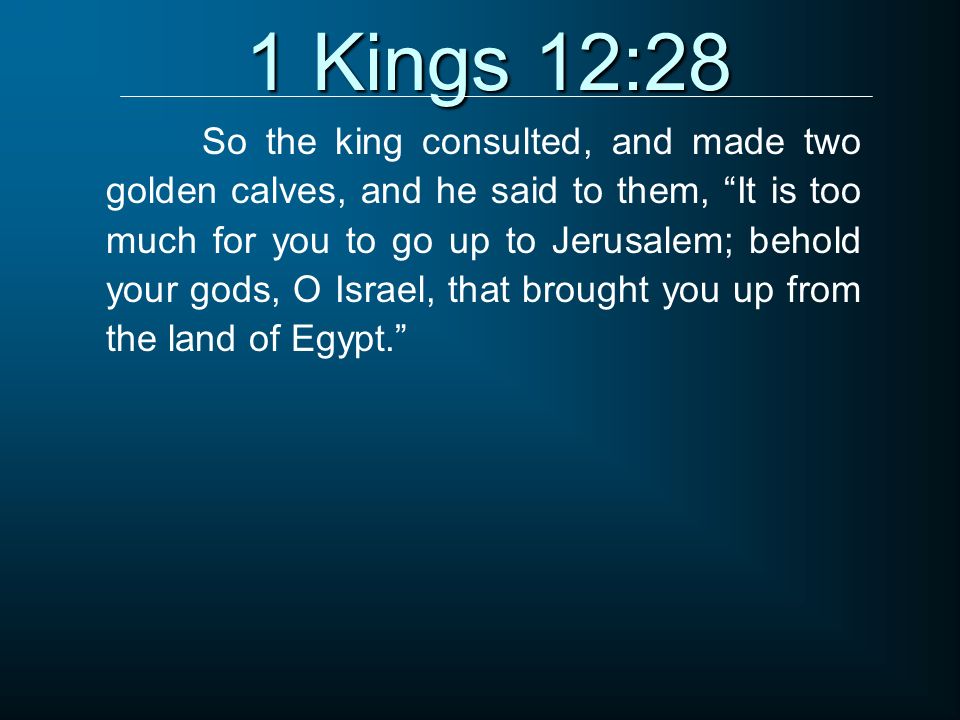 1 Kings 12:28

So the king consulted, and made two golden calves, and he said to them, “It is too much for you to go up to Jerusalem; behold your gods, O Israel, that brought you up from the land of Egypt.”